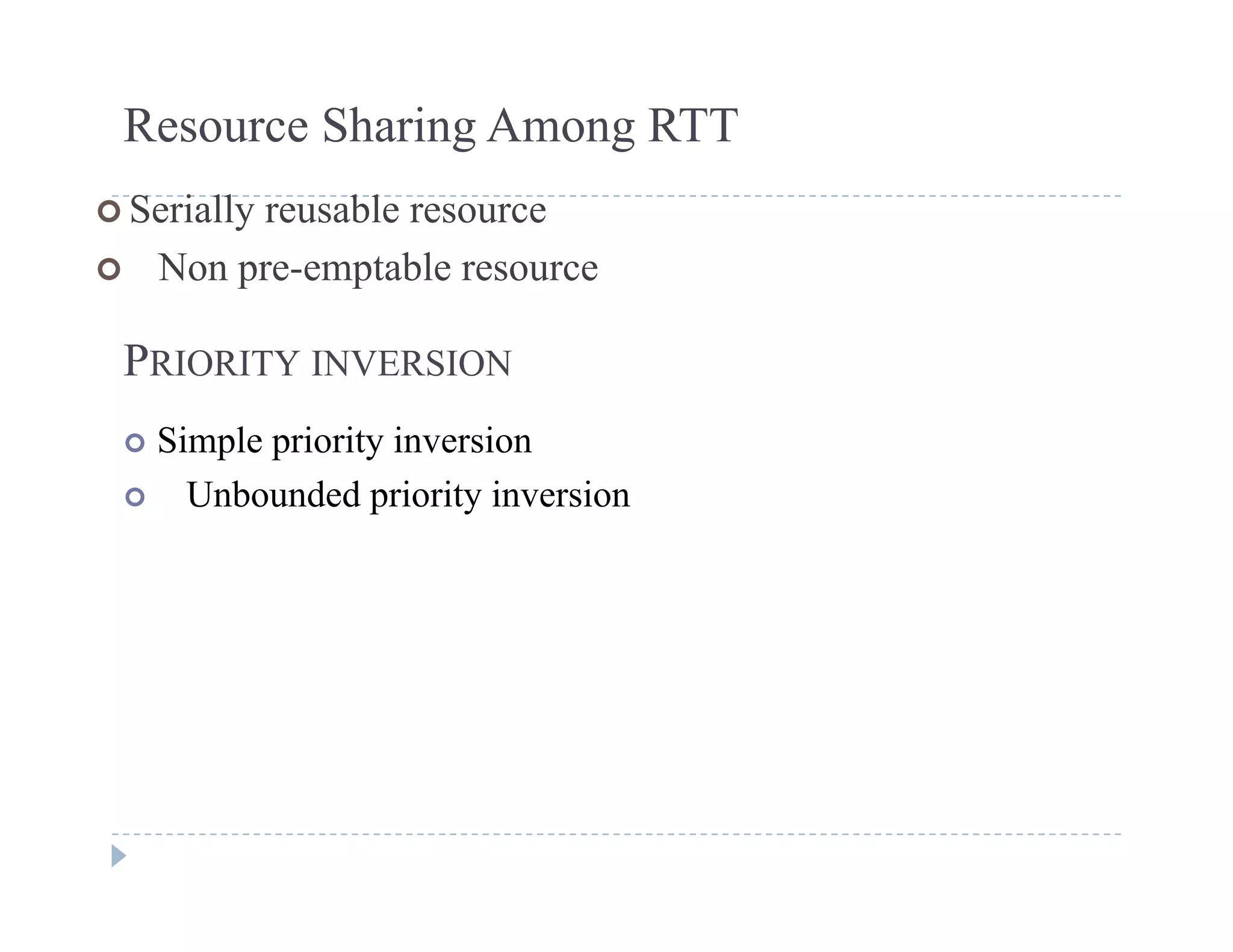 Resource Sharing Among RTT

Serially reusable resource

Non pre-emptable resource

PRIORITY INVERSION

Simple priority inversion

Unbounded priority inversion